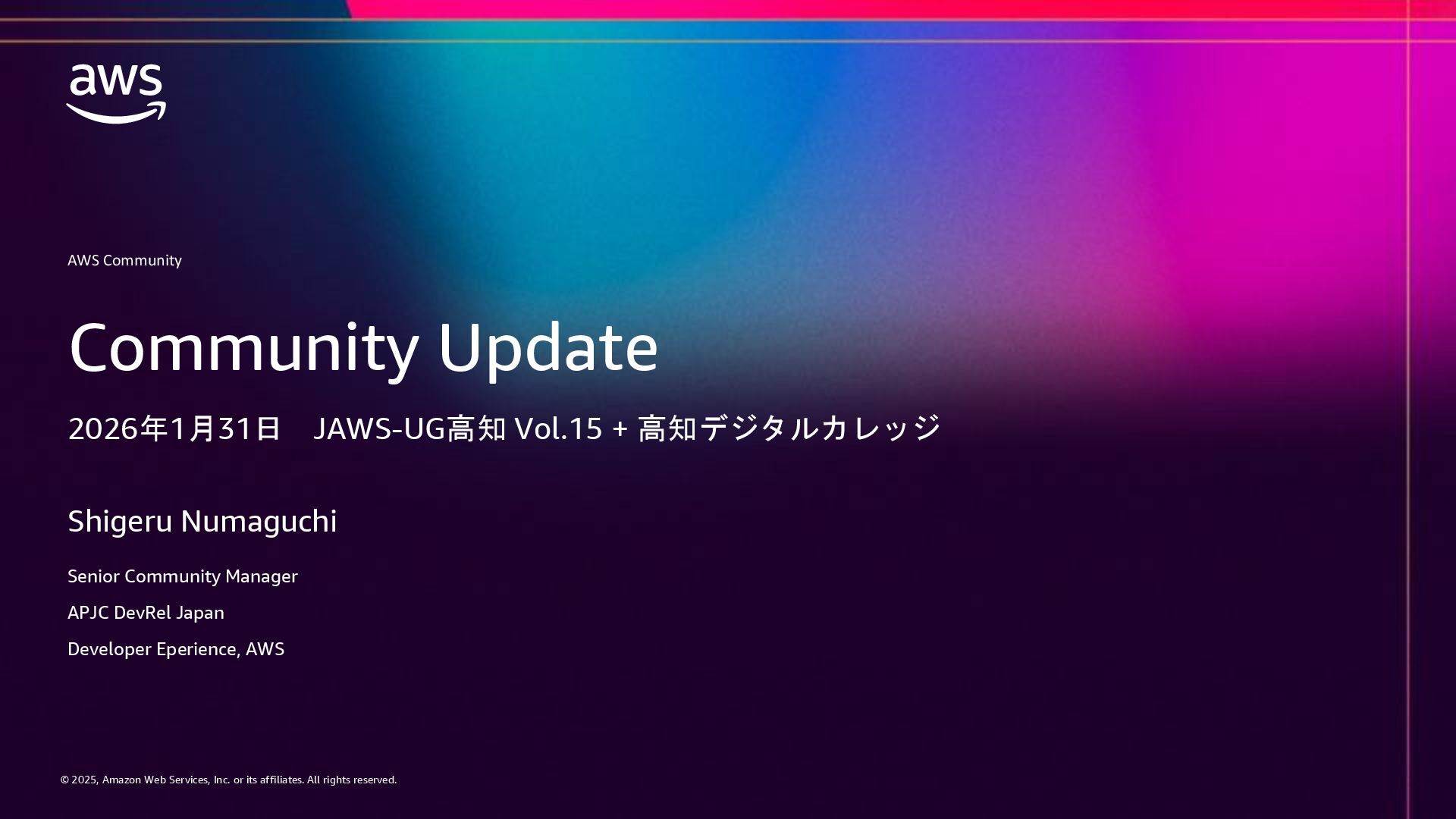 aws

AWS Community

Community Update

2026年1月31日　JAWS-UG高知 Vol.15 + 高知デジタルカレッジ

Shigeru Numaguchi

Senior Community Manager

APJC DevRel Japan

Developer Eperience, AWS

© 2025, Amazon Web Services, Inc. or its affiliates. All rights reserved.